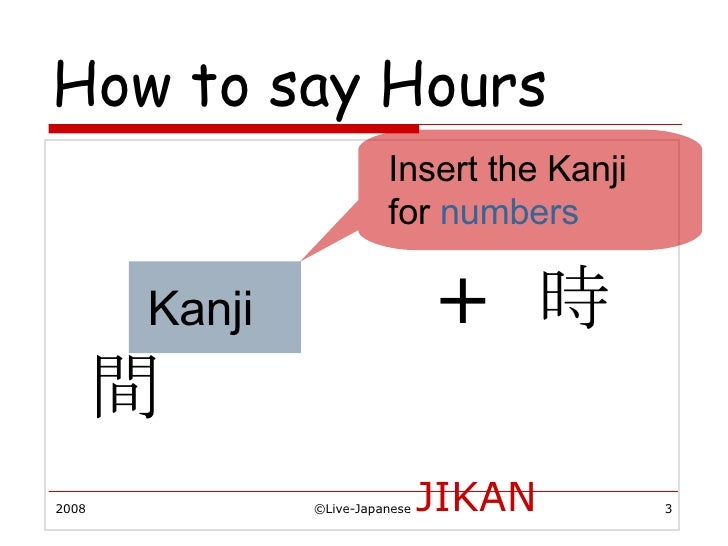 How to say Hours

Insert the Kanji for numbers

Kanji

+ 時

間

JIKAN

2008

©Live-Japanese

3